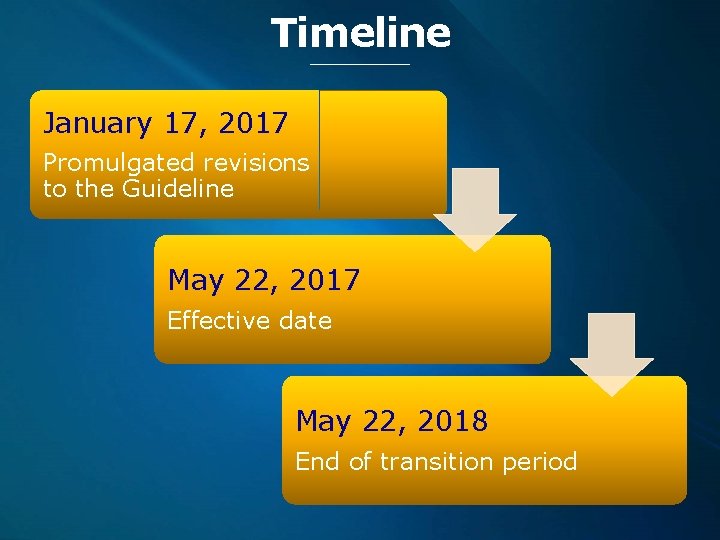 Timeline

January 17, 2017
Promulgated revisions to the Guideline

May 22, 2017
Effective date

May 22, 2018
End of transition period